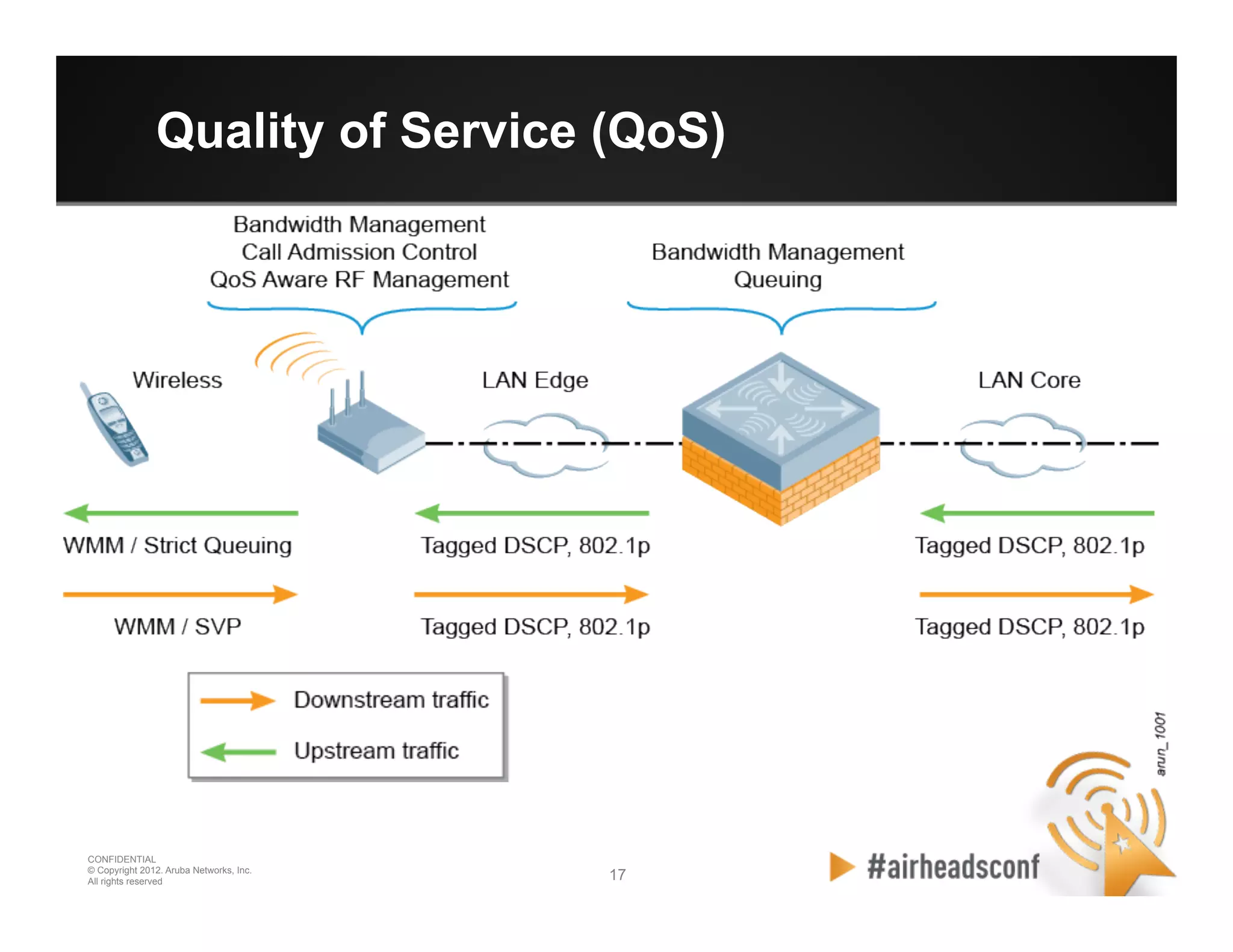 Quality of Service (QoS)

Bandwidth Management
Call Admission Control
QoS Aware RF Management

Bandwidth Management
Queuing

Wireless

LAN Edge

LAN Core

WMM / Strict Queuing

Tagged DSCP, 802.1p

Tagged DSCP, 802.1p

WMM / SVP

Tagged DSCP, 802.1p

Tagged DSCP, 802.1p

Downstream traffic

Upstream traffic

arun_1001

CONFIDENTIAL
© Copyright 2012. Aruba Networks, Inc.
All rights reserved

17

#airheadsconf